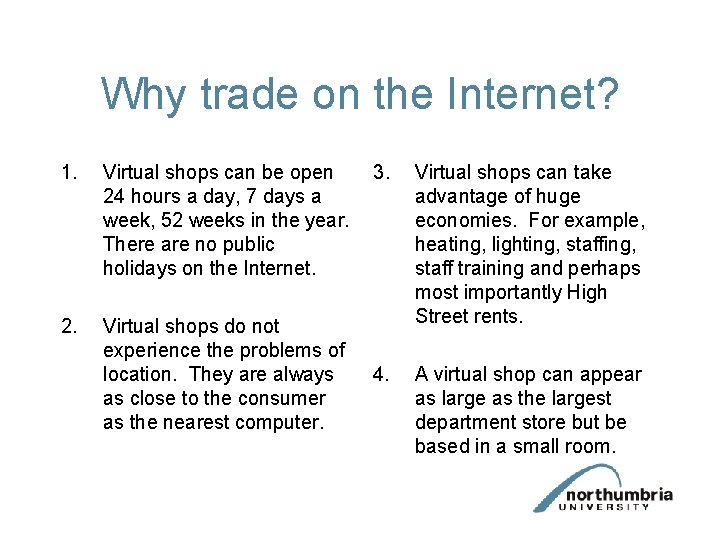 Why trade on the Internet?

1. Virtual shops can be open 24 hours a day, 7 days a week, 52 weeks in the year. There are no public holidays on the Internet.

2. Virtual shops do not experience the problems of location. They are always as close to the consumer as the nearest computer.

3. Virtual shops can take advantage of huge economies. For example, heating, lighting, staffing, staff training and perhaps most importantly High Street rents.

4. A virtual shop can appear as large as the largest department store but be based in a small room.

northumbria
UNIVERSITY